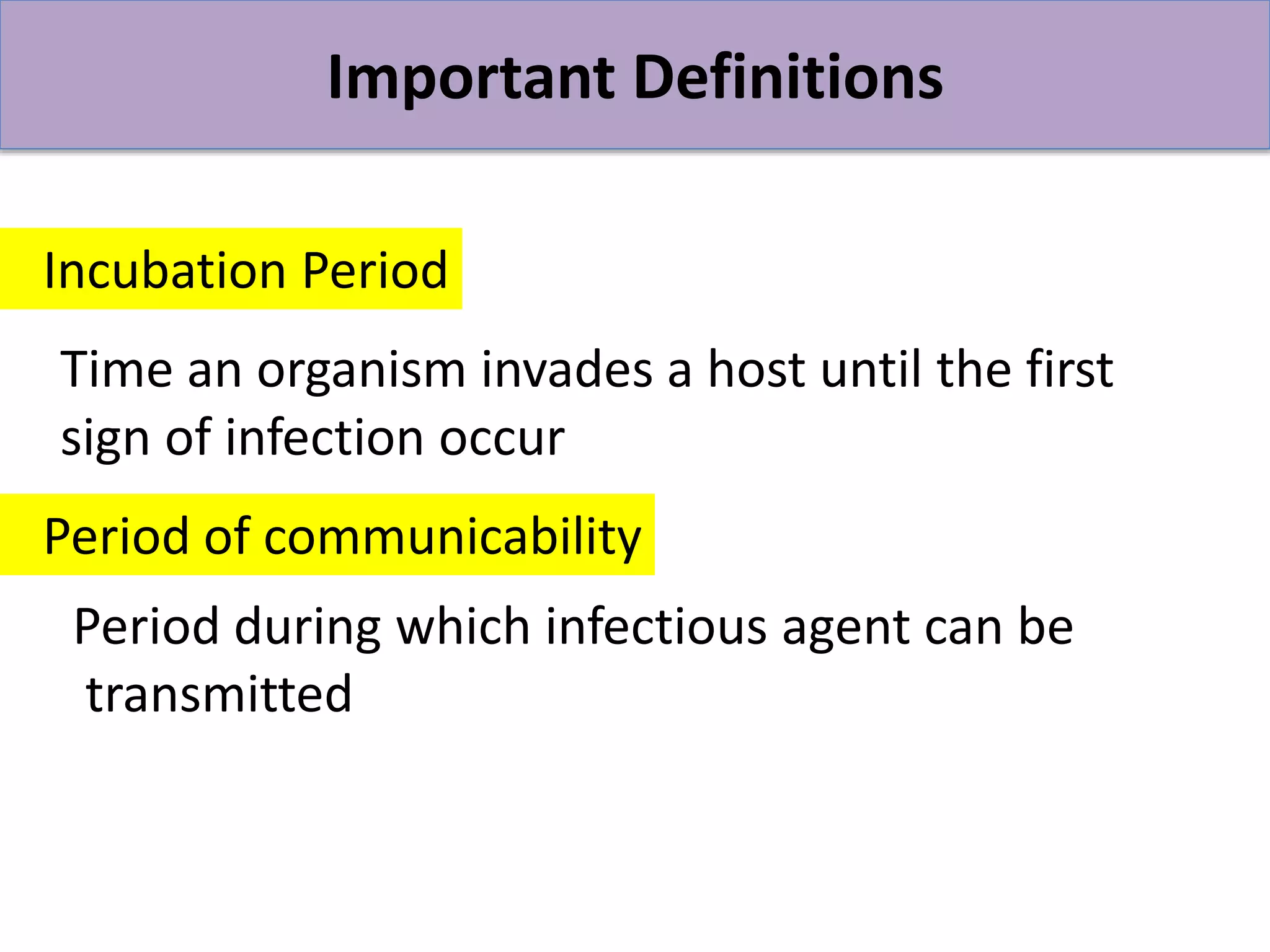 Important Definitions

Incubation Period

Time an organism invades a host until the first sign of infection occur

Period of communicability

Period during which infectious agent can be transmitted